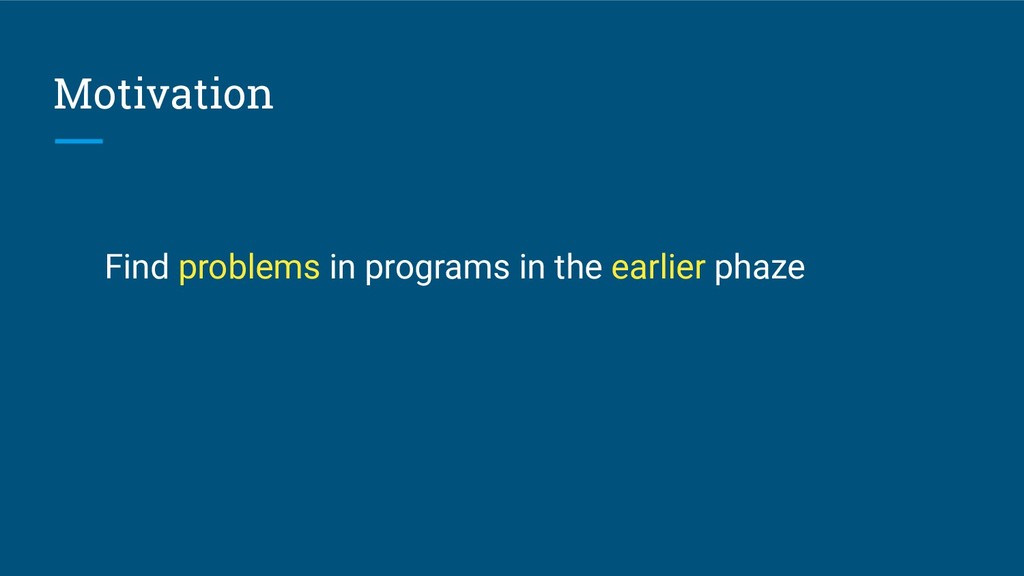 Motivation

Find problems in programs in the earlier phaze